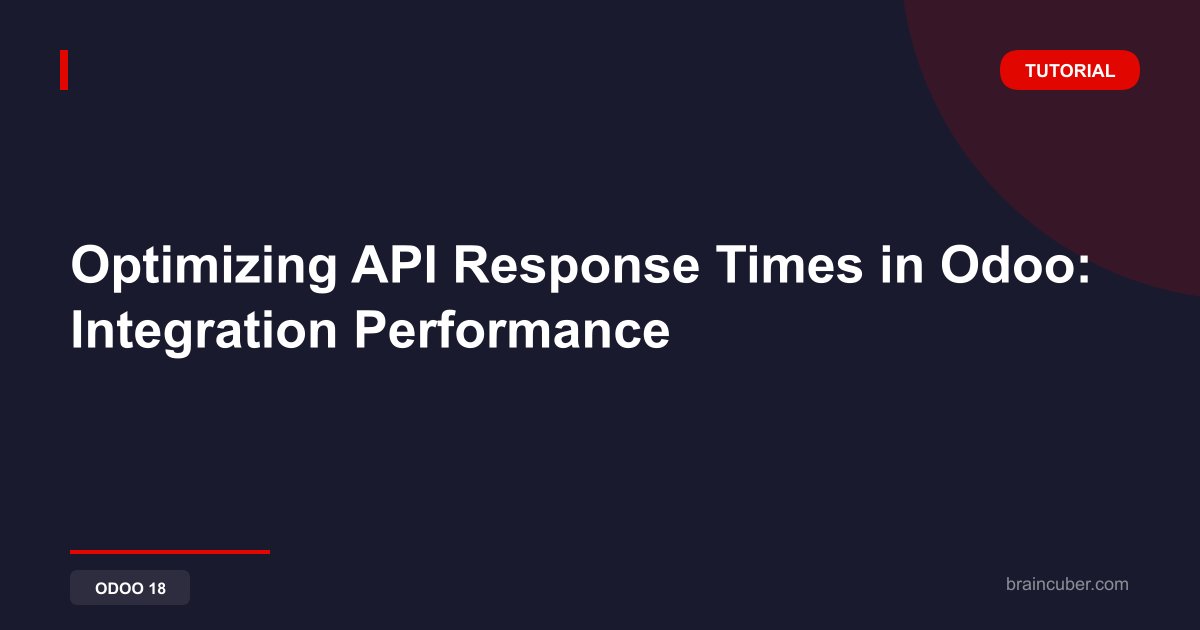 TUTORIAL

Optimizing API Response Times in Odoo: Integration Performance

ODOO 18

braincuber.com